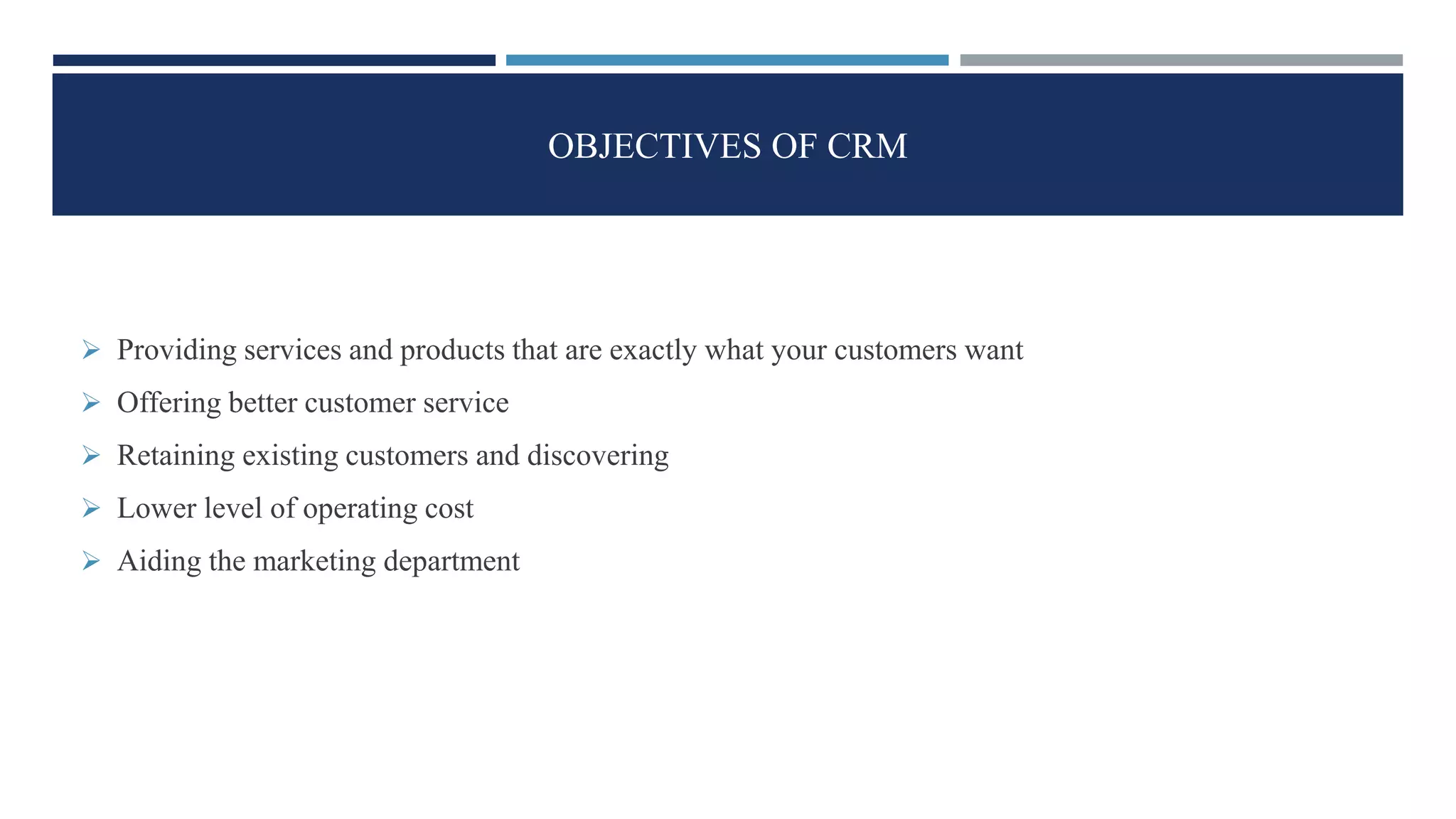 OBJECTIVES OF CRM

➢ Providing services and products that are exactly what your customers want
➢ Offering better customer service
➢ Retaining existing customers and discovering
➢ Lower level of operating cost
➢ Aiding the marketing department